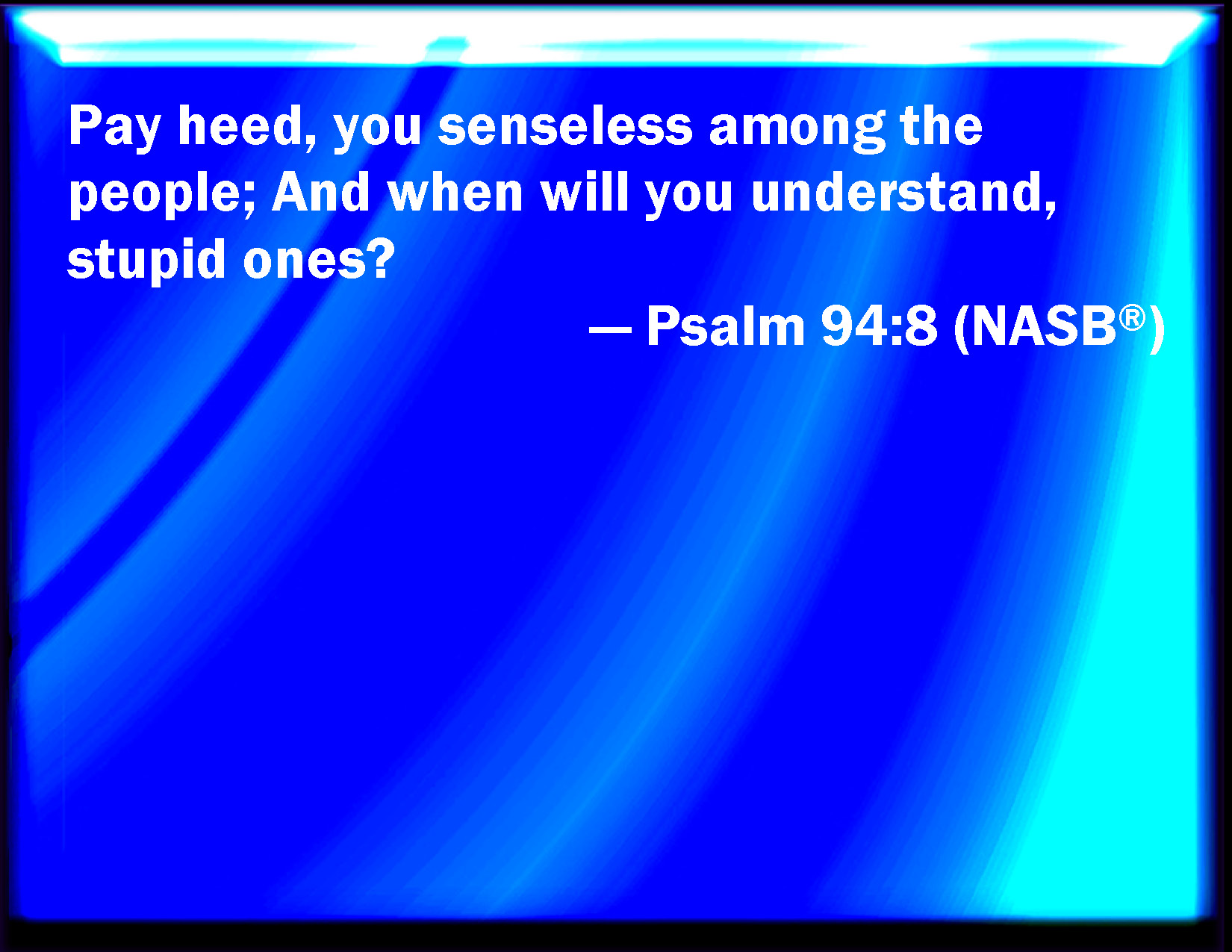 Pay heed, you senseless among the people; And when will you understand, stupid ones?

— Psalm 94:8 (NASB®)